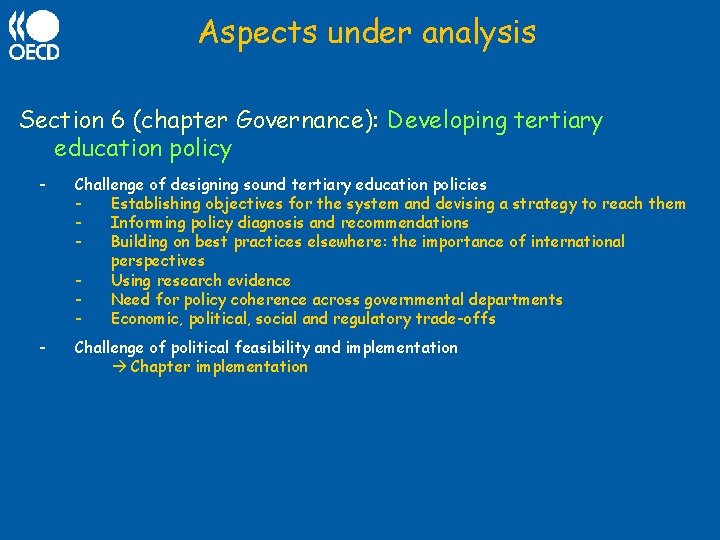 OECD

Aspects under analysis

Section 6 (chapter Governance): Developing tertiary education policy

- Challenge of designing sound tertiary education policies
  - Establishing objectives for the system and devising a strategy to reach them
  - Informing policy diagnosis and recommendations
  - Building on best practices elsewhere: the importance of international perspectives
  - Using research evidence
  - Need for policy coherence across governmental departments
  - Economic, political, social and regulatory trade-offs

- Challenge of political feasibility and implementation
  → Chapter implementation